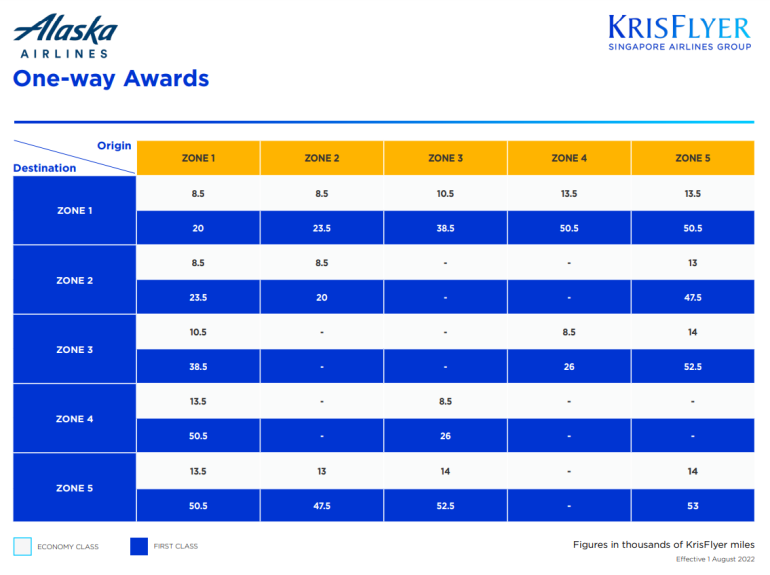 Alaska AIRLINES

KRISFLYER
SINGAPORE AIRLINES GROUP

One-way Awards

| Origin / Destination | ZONE 1 | ZONE 2 | ZONE 3 | ZONE 4 | ZONE 5 |
|---|---|---|---|---|---|
| ZONE 1 | 8.5 | 8.5 | 10.5 | 13.5 | 13.5 |
| | 20 | 23.5 | 38.5 | 50.5 | 50.5 |
| ZONE 2 | 8.5 | 8.5 | - | - | 13 |
| | 23.5 | 20 | - | - | 47.5 |
| ZONE 3 | 10.5 | - | - | 8.5 | 14 |
| | 38.5 | - | - | 26 | 52.5 |
| ZONE 4 | 13.5 | - | 8.5 | - | - |
| | 50.5 | - | 26 | - | - |
| ZONE 5 | 13.5 | 13 | 14 | - | 14 |
| | 50.5 | 47.5 | 52.5 | - | 53 |

ECONOMY CLASS

FIRST CLASS

Figures in thousands of KrisFlyer miles

Effective 1 August 2022